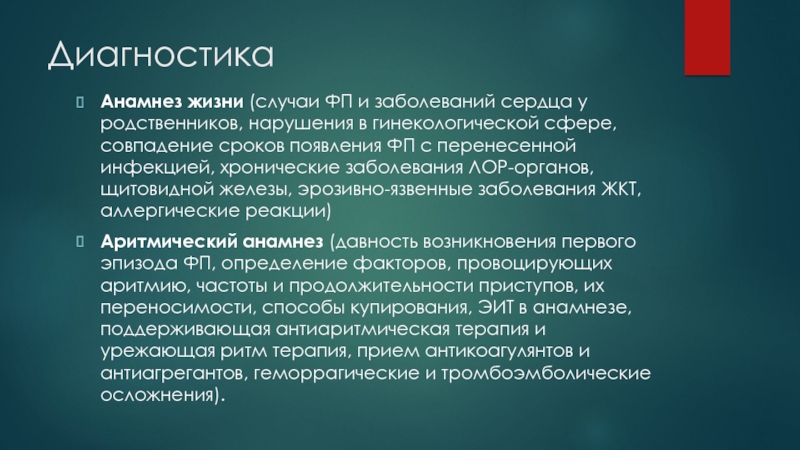 Диагностика

Анамнез жизни (случаи ФП и заболеваний сердца у родственников, нарушения в гинекологической сфере, совпадение сроков появления ФП с перенесенной инфекцией, хронические заболевания ЛОР-органов, щитовидной железы, эрозивно-язвенные заболевания ЖКТ, аллергические реакции)

Аритмический анамнез (давность возникновения первого эпизода ФП, определение факторов, провоцирующих аритмию, частоты и продолжительности приступов, их переносимости, способы купирования, ЭИТ в анамнезе, поддерживающая антиаритмическая терапия и урежающая ритм терапия, прием антикоагулянтов и антиагрегантов, геморрагические и тромбоэмболические осложнения).